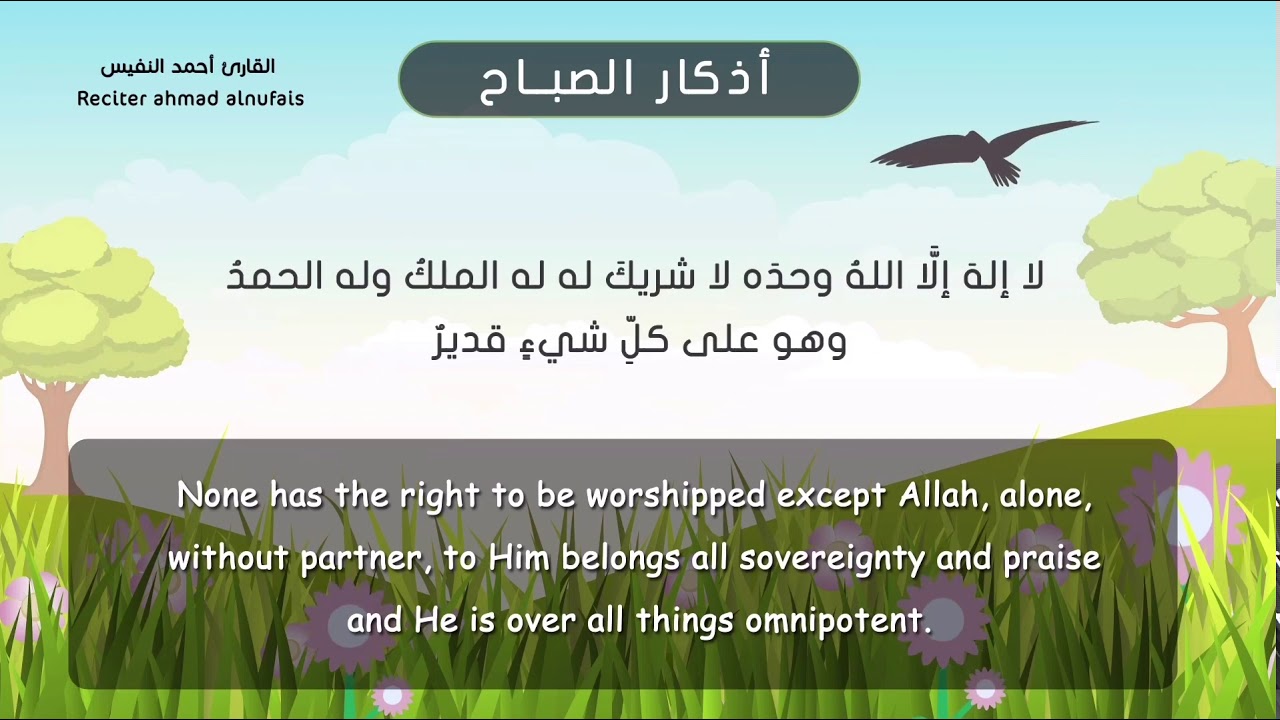 القارئ أحمد النفيس
Reciter ahmad alnufais

أذكار الصباح

لا إلهَ إلَّا اللهُ وحدَه لا شريكَ له له الملكُ وله الحمدُ وهو على كلِّ شيءٍ قديرٌ

None has the right to be worshipped except Allah, alone, without partner, to Him belongs all sovereignty and praise and He is over all things omnipotent.